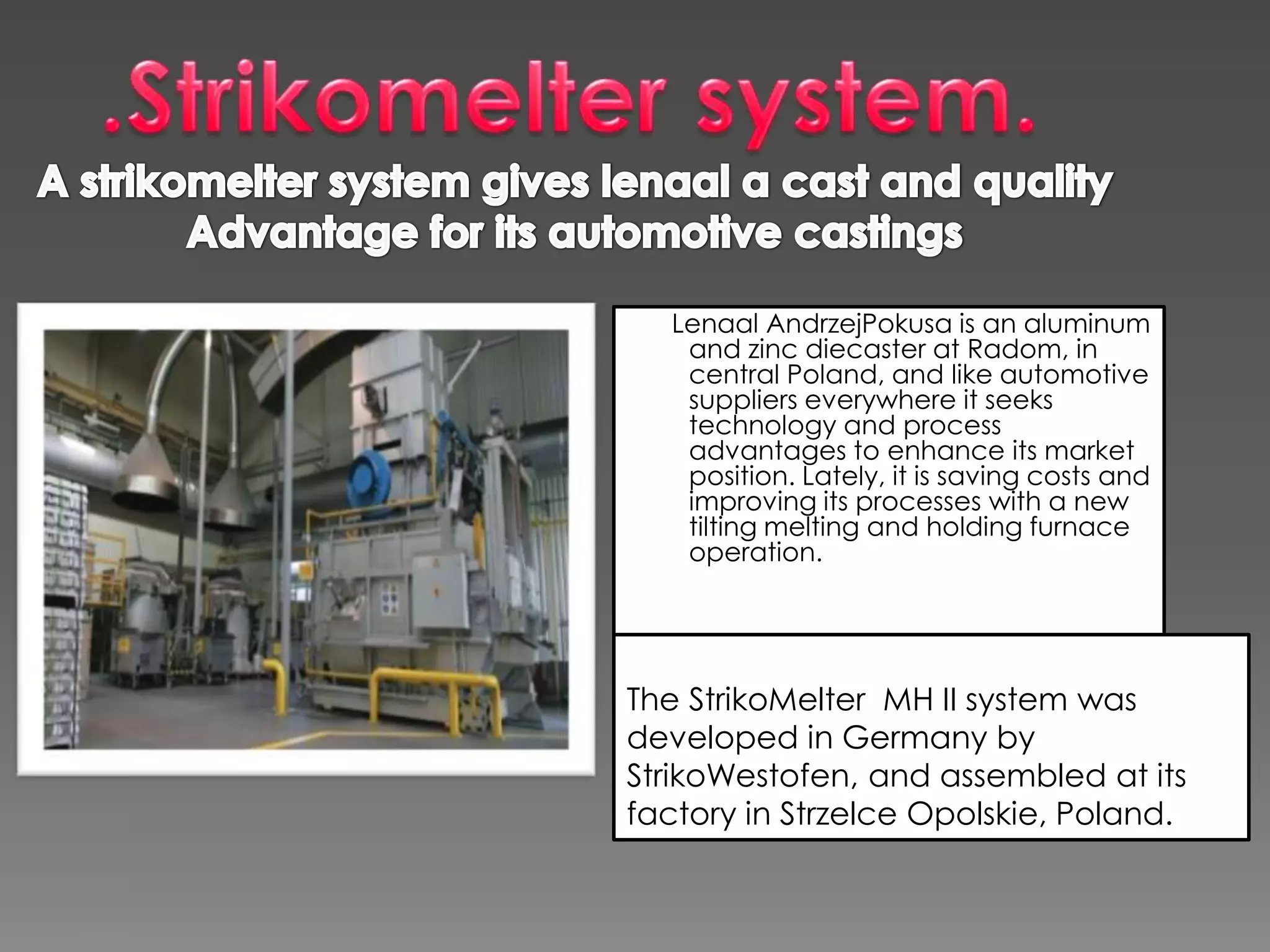 .Strikomelter system.

A strikomelter system gives lenaal a cast and quality Advantage for its automotive castings

Lenaal AndrzejPokusa is an aluminum and zinc diecaster at Radom, in central Poland, and like automotive suppliers everywhere it seeks technology and process advantages to enhance its market position. Lately, it is saving costs and improving its processes with a new tilting melting and holding furnace operation.

The StrikoMelter MH II system was developed in Germany by StrikoWestofen, and assembled at its factory in Strzelce Opolskie, Poland.